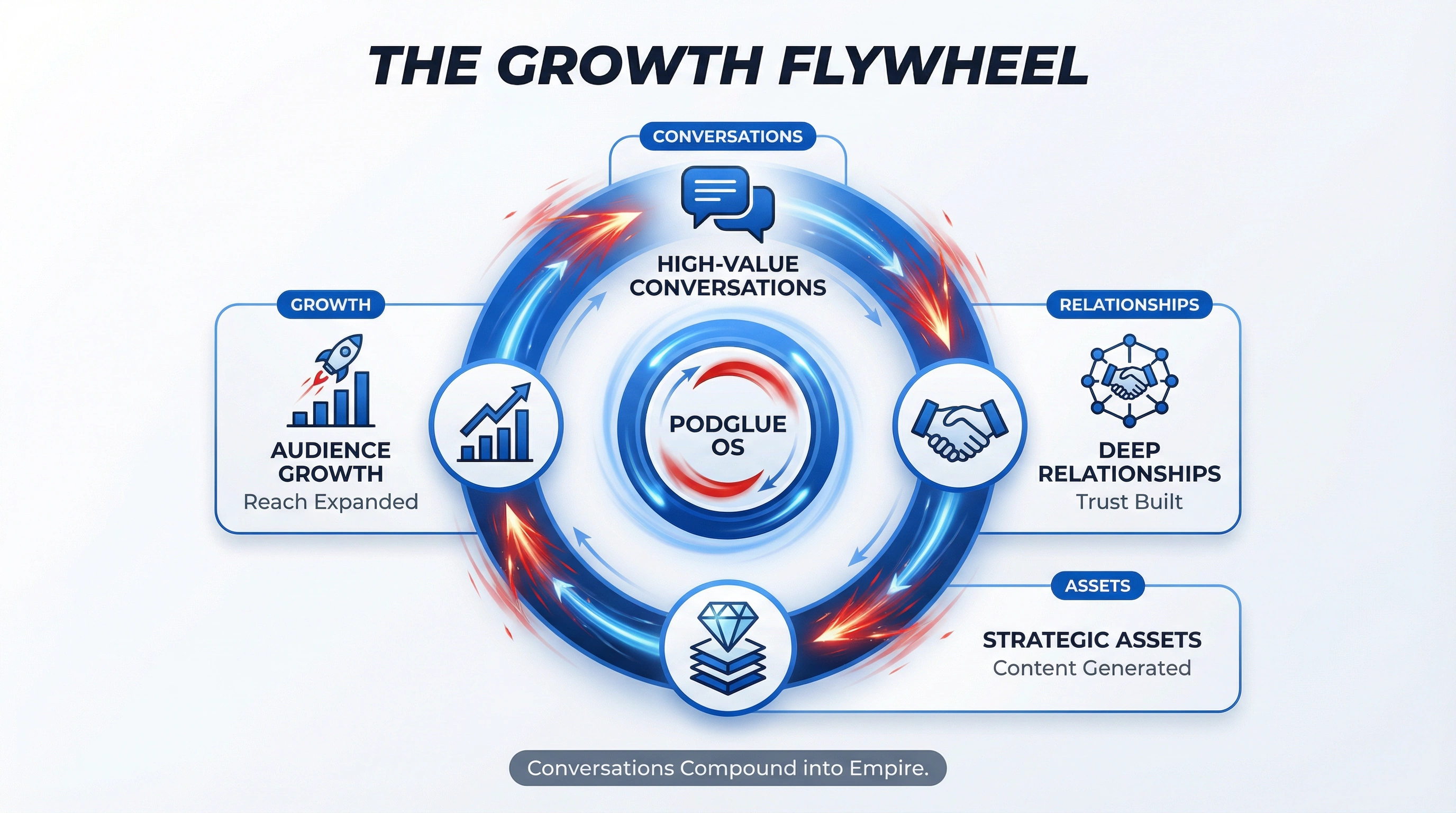 THE GROWTH FLYWHEEL

CONVERSATIONS

HIGH-VALUE CONVERSATIONS

GROWTH

AUDIENCE GROWTH
Reach Expanded

PODGLUE OS

RELATIONSHIPS

DEEP RELATIONSHIPS
Trust Built

ASSETS

STRATEGIC ASSETS
Content Generated

Conversations Compound into Empire.